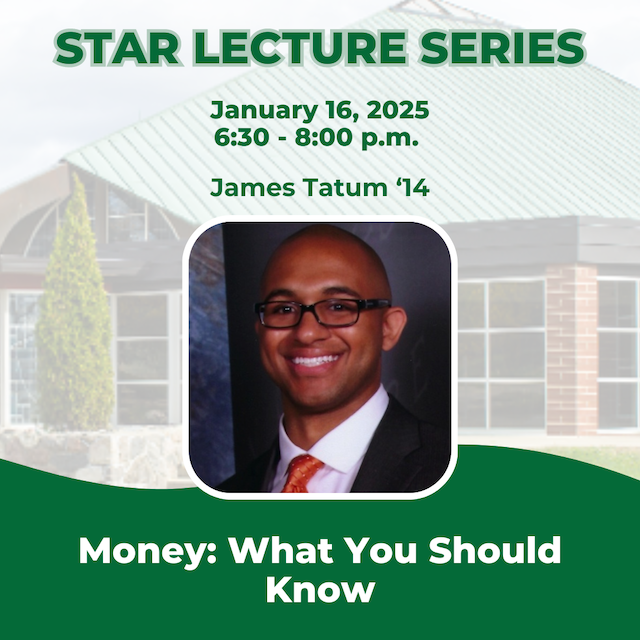 STAR LECTURE SERIES

January 16, 2025
6:30 - 8:00 p.m.

James Tatum ‘14

Money: What You Should Know